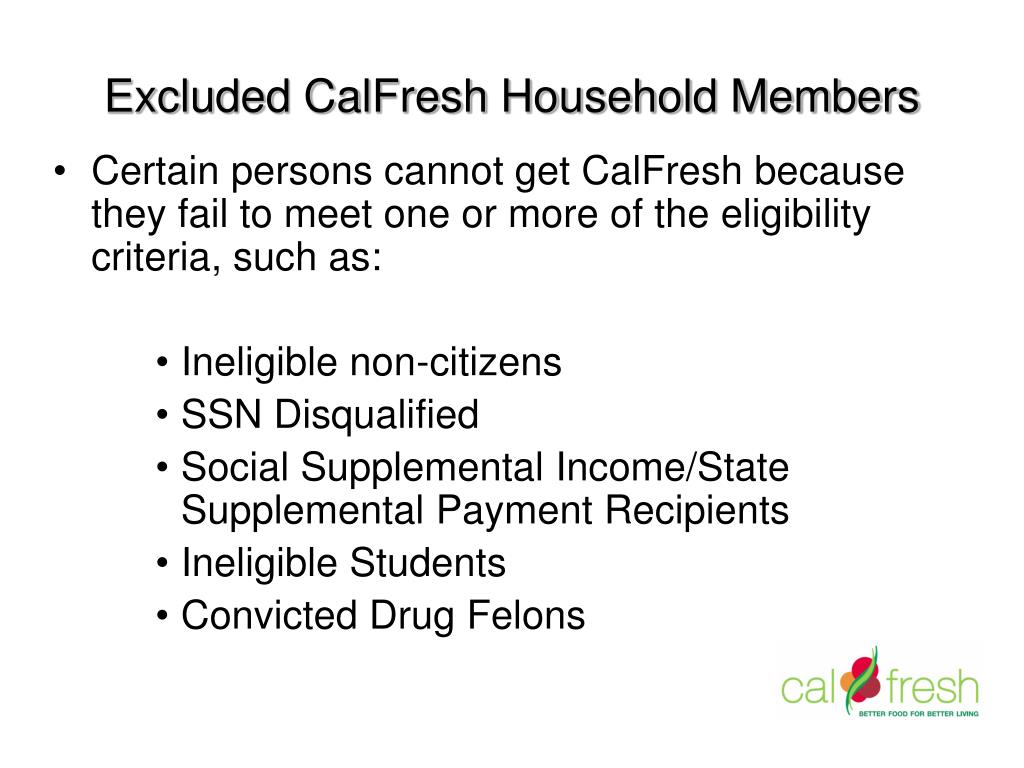 Excluded CalFresh Household Members

• Certain persons cannot get CalFresh because they fail to meet one or more of the eligibility criteria, such as:

• Ineligible non-citizens
• SSN Disqualified
• Social Supplemental Income/State Supplemental Payment Recipients
• Ineligible Students
• Convicted Drug Felons

cal fresh
BETTER FOOD FOR BETTER LIVING